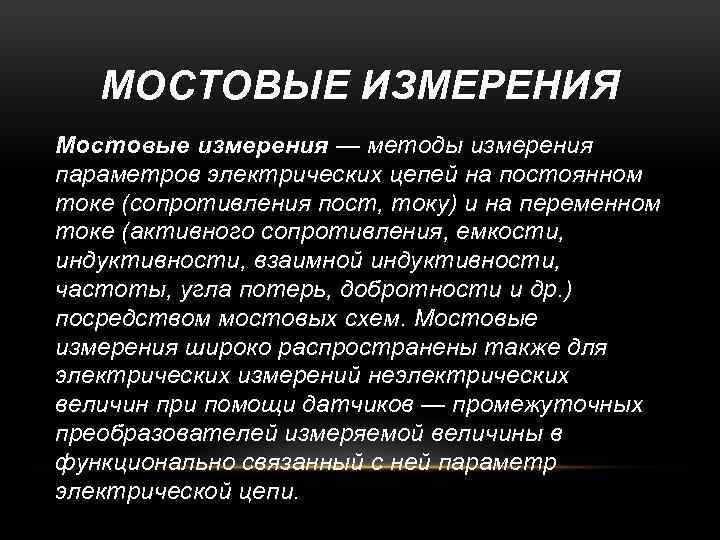 МОСТОВЫЕ ИЗМЕРЕНИЯ

Мостовые измерения — методы измерения параметров электрических цепей на постоянном токе (сопротивления пост, току) и на переменном токе (активного сопротивления, емкости, индуктивности, взаимной индуктивности, частоты, угла потерь, добротности и др.) посредством мостовых схем. Мостовые измерения широко распространены также для электрических измерений неэлектрических величин при помощи датчиков — промежуточных преобразователей измеряемой величины в функционально связанный с ней параметр электрической цепи.